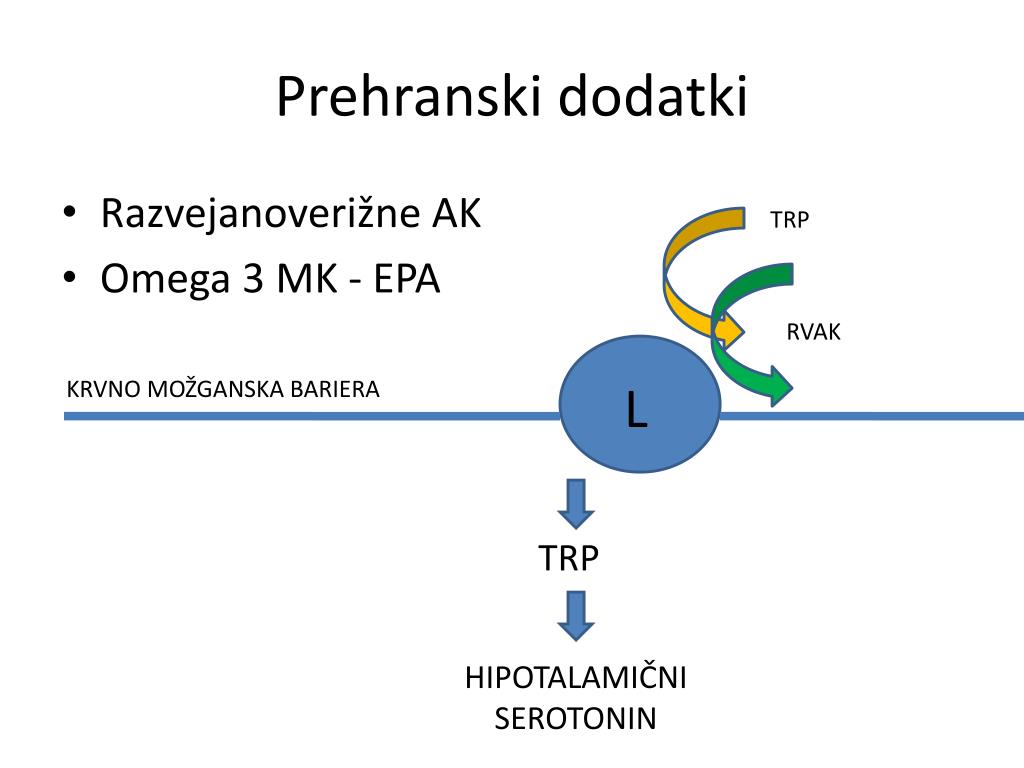 Prehranski dodatki

• Razvejanoverižne AK
• Omega 3 MK - EPA

TRP

RVAK

KRVNO MOŽGANSKA BARIERA

L

TRP

HIPOTALAMIČNI SEROTONIN